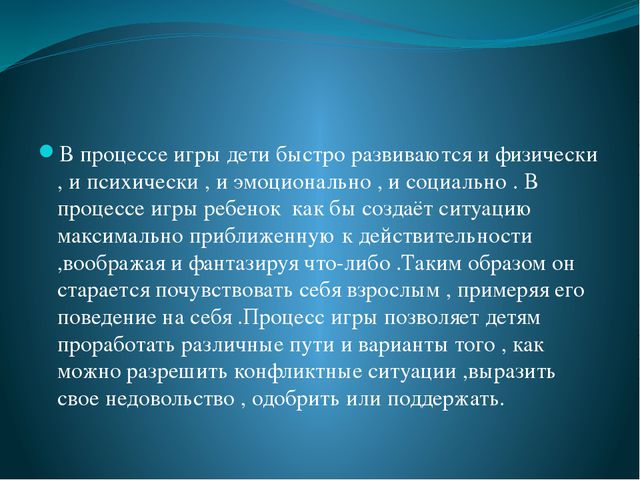 В процессе игры дети быстро развиваются и физически , и психически , и эмоционально , и социально . В процессе игры ребенок  как бы создаёт ситуацию максимально приближенную к действительности ,воображая и фантазируя что-либо .Таким образом он старается почувствовать себя взрослым , примеряя его поведение на себя .Процесс игры позволяет детям проработать различные пути и варианты того , как можно разрешить конфликтные ситуации ,выразить свое недовольство , одобрить или поддержать.